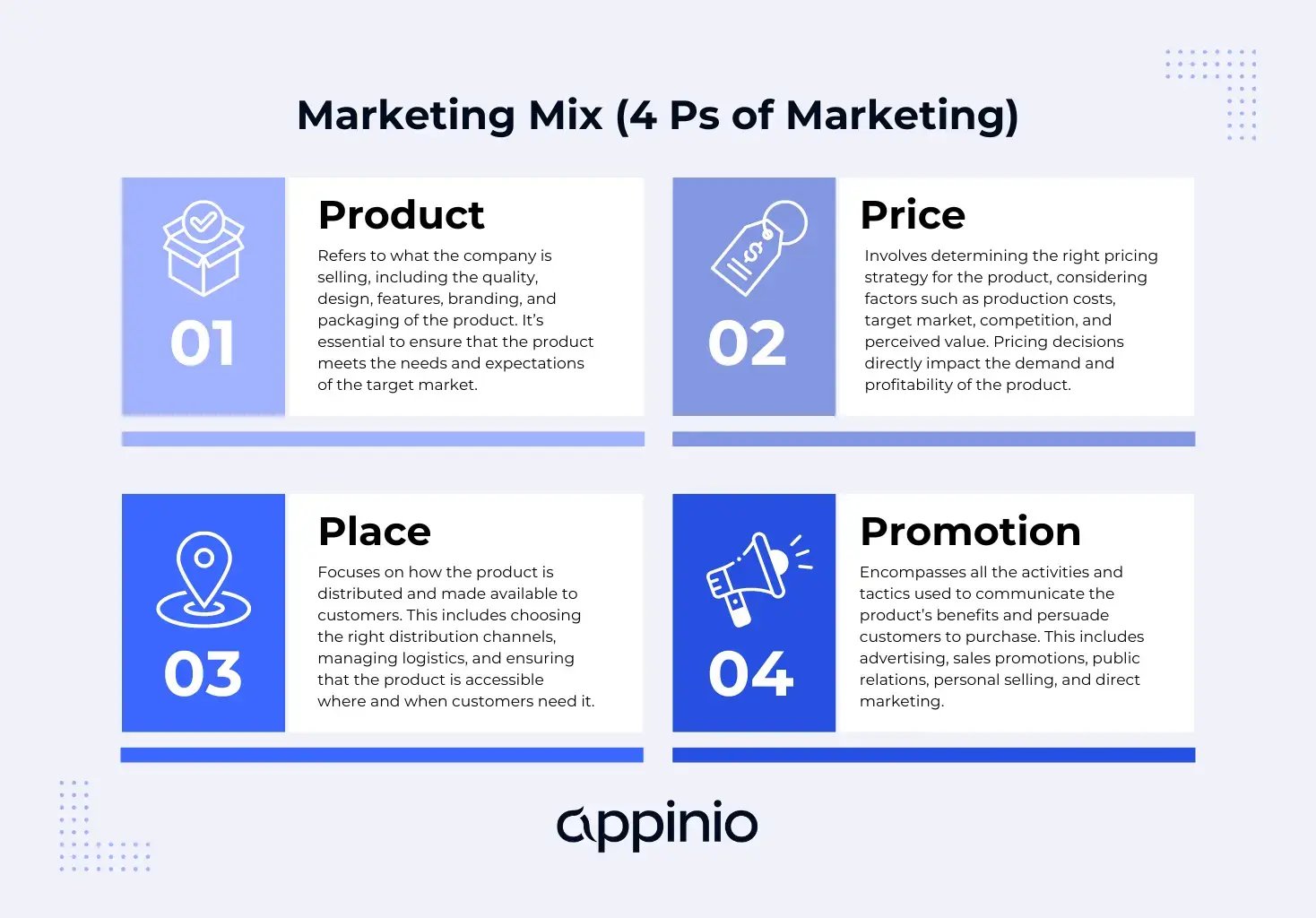 Marketing Mix (4 Ps of Marketing)

01

Product

Refers to what the company is selling, including the quality, design, features, branding, and packaging of the product. It's essential to ensure that the product meets the needs and expectations of the target market.

02

Price

Involves determining the right pricing strategy for the product, considering factors such as production costs, target market, competition, and perceived value. Pricing decisions directly impact the demand and profitability of the product.

03

Place

Focuses on how the product is distributed and made available to customers. This includes choosing the right distribution channels, managing logistics, and ensuring that the product is accessible where and when customers need it.

04

Promotion

Encompasses all the activities and tactics used to communicate the product's benefits and persuade customers to purchase. This includes advertising, sales promotions, public relations, personal selling, and direct marketing.

appinio